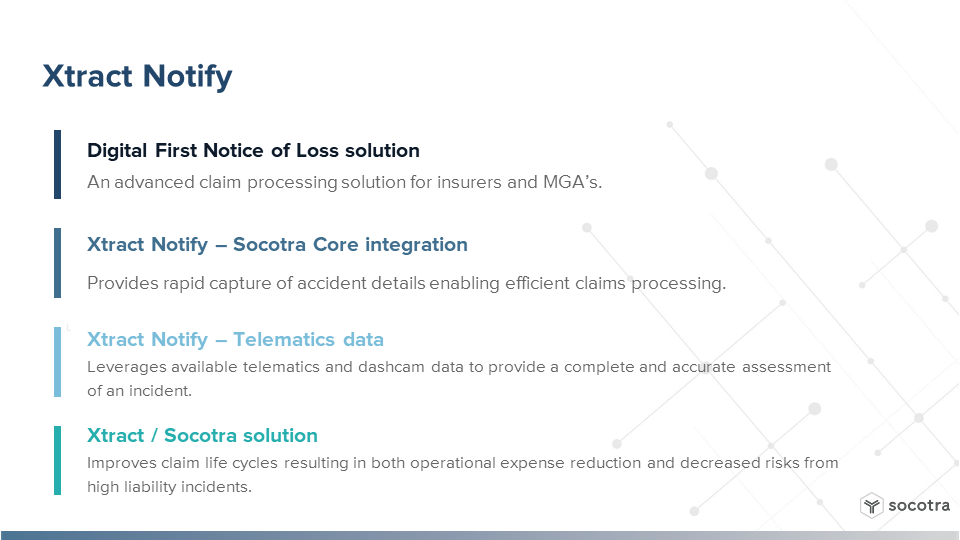 Xtract Notify

Digital First Notice of Loss solution

An advanced claim processing solution for insurers and MGA's.

Xtract Notify – Socotra Core integration

Provides rapid capture of accident details enabling efficient claims processing.

Xtract Notify – Telematics data

Leverages available telematics and dashcam data to provide a complete and accurate assessment of an incident.

Xtract / Socotra solution

Improves claim life cycles resulting in both operational expense reduction and decreased risks from high liability incidents.

socotra